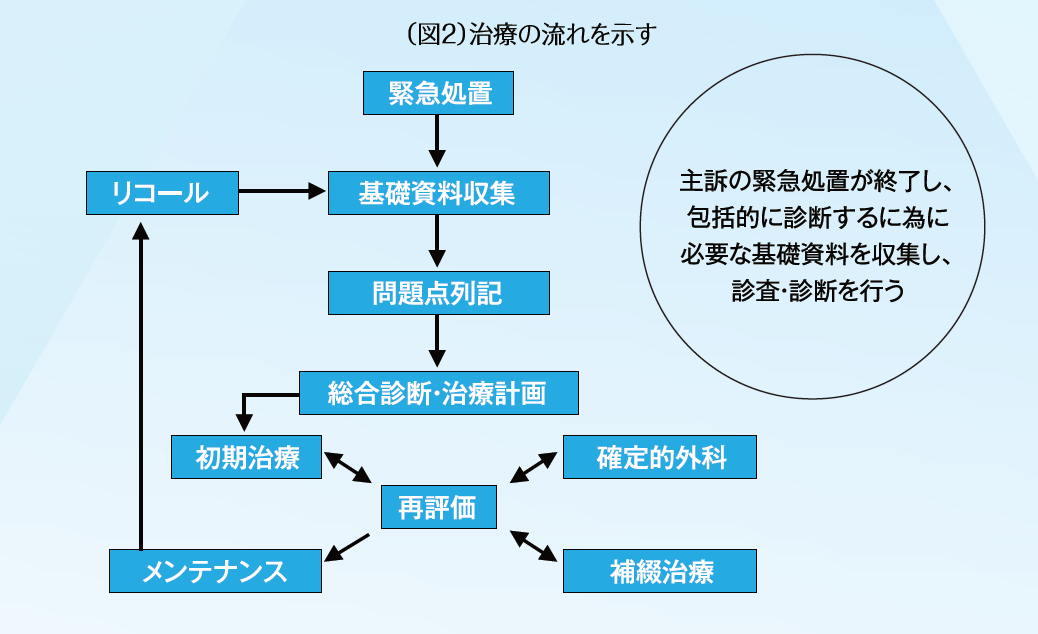 （図2）治療の流れを示す

緊急処置

リコール

基礎資料収集

問題点列記

総合診断・治療計画

初期治療

確定的外科

再評価

メンテナンス

補綴治療

主訴の緊急処置が終了し、包括的に診断するに為に必要な基礎資料を収集し、診査・診断を行う